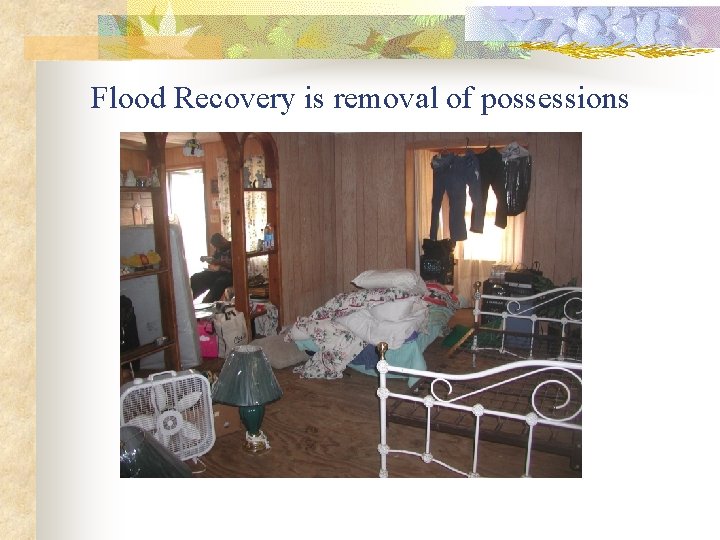 Flood Recovery is removal of possessions